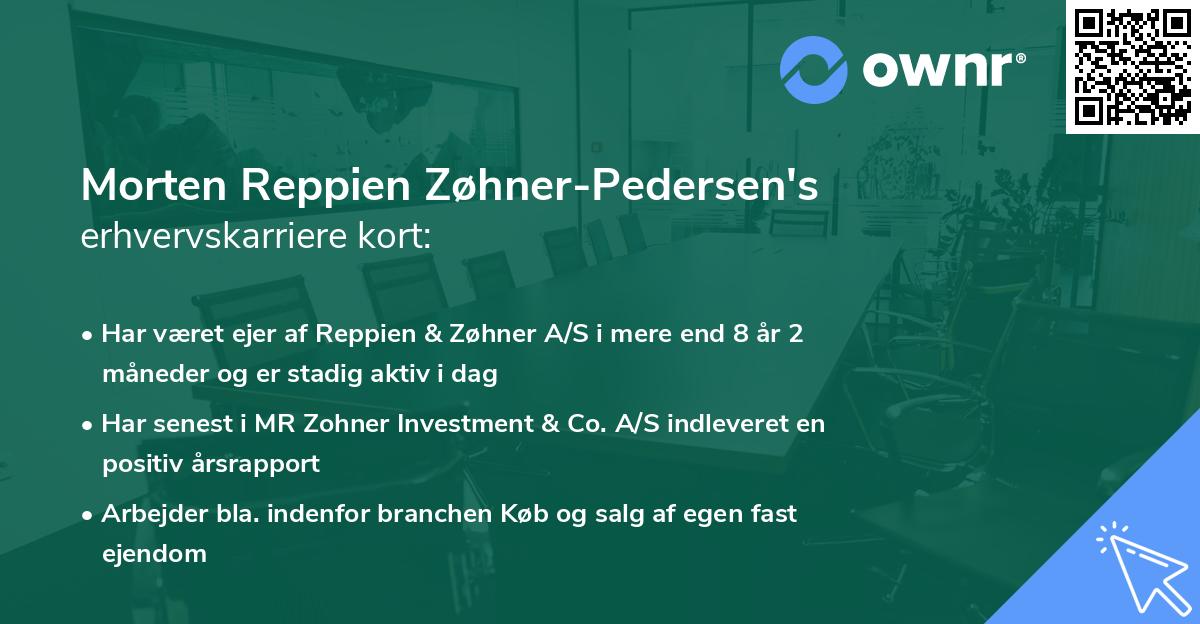 ownr®

Morten Reppien Zøhner-Pedersen's
erhvervskarriere kort:

• Har været ejer af Reppien & Zøhner A/S i mere end 8 år 2 måneder og er stadig aktiv i dag

• Har senest i MR Zohner Investment & Co. A/S indleveret en positiv årsrapport

• Arbejder bla. indenfor branchen Køb og salg af egen fast ejendom